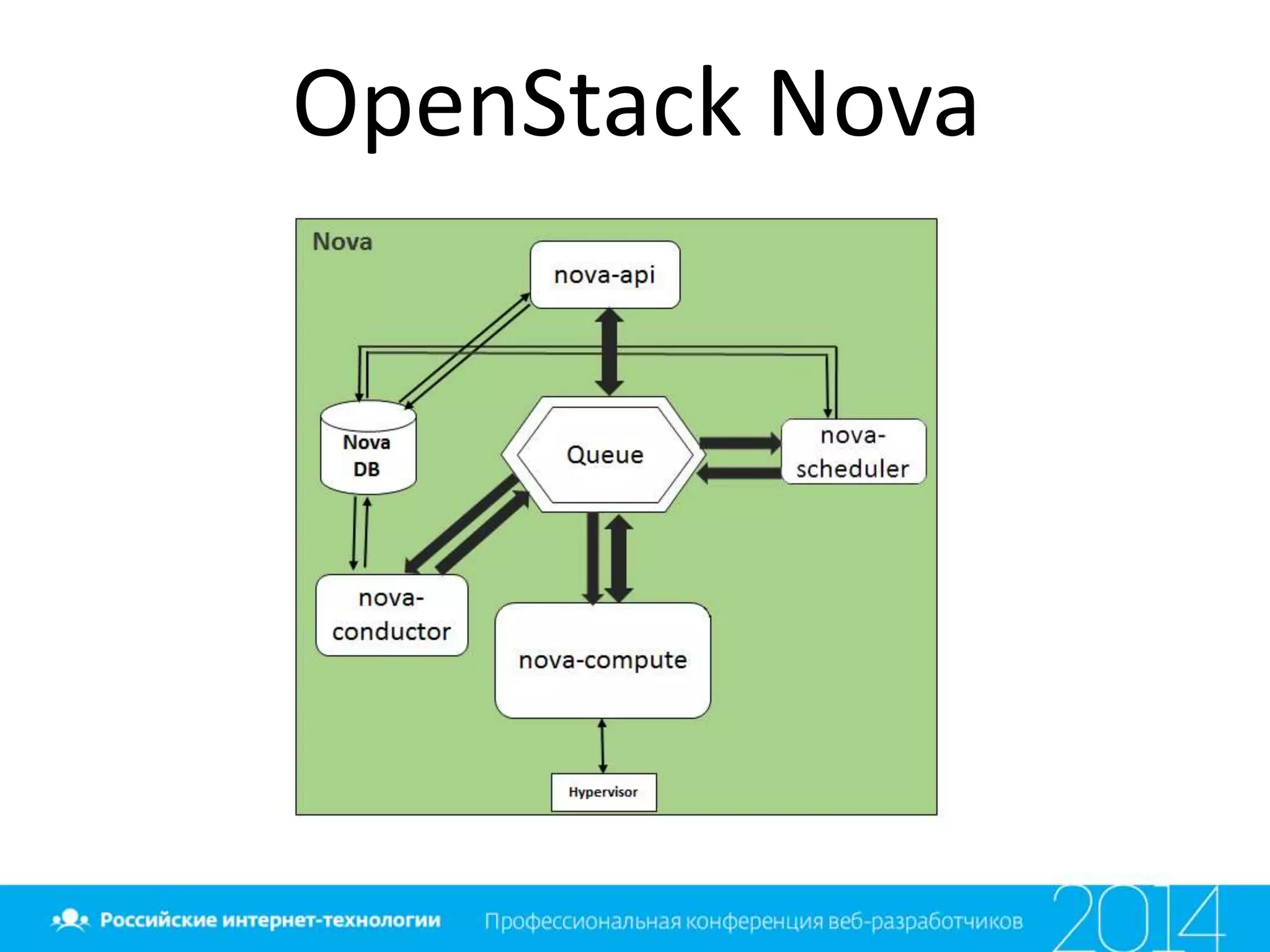 OpenStack Nova

Nova

nova-api

Nova DB

Queue

nova-scheduler

nova-conductor

nova-compute

Hypervisor

Российские интернет-технологии

Профессиональная конференция веб-разработчиков

2014